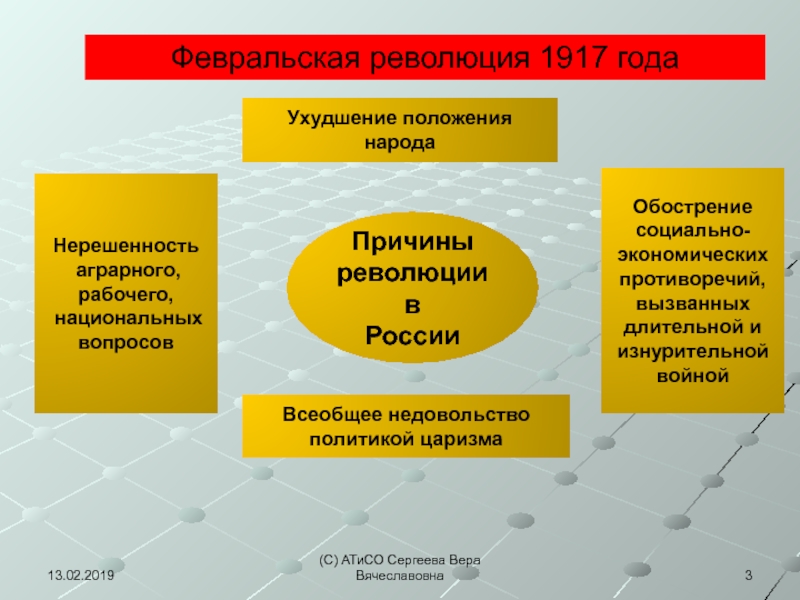 Февральская революция 1917 года

Ухудшение положения народа

Нерешенность аграрного, рабочего, национальных вопросов

Причины революции в России

Обострение социально-экономических противоречий, вызванных длительной и изнурительной войной

Всеобщее недовольство политикой царизма

13.02.2019

(С) АТиСО Сергеева Вера Вячеславовна

3